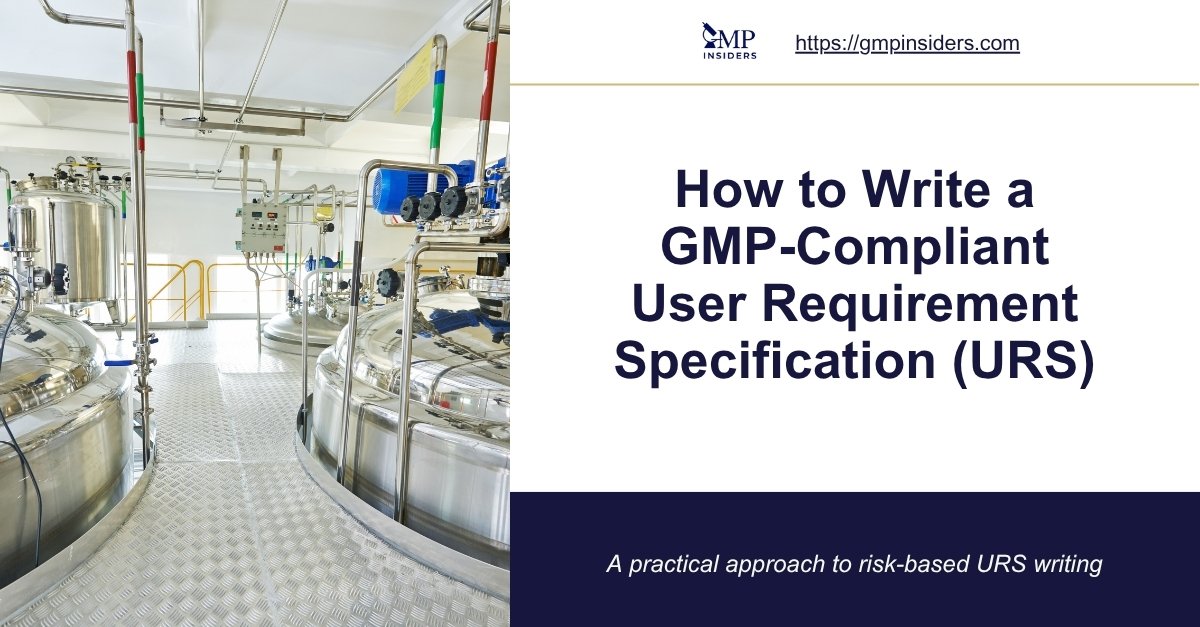 GMP INSIDERS

https://gmpinsiders.com

How to Write a GMP-Compliant User Requirement Specification (URS)

A practical approach to risk-based URS writing